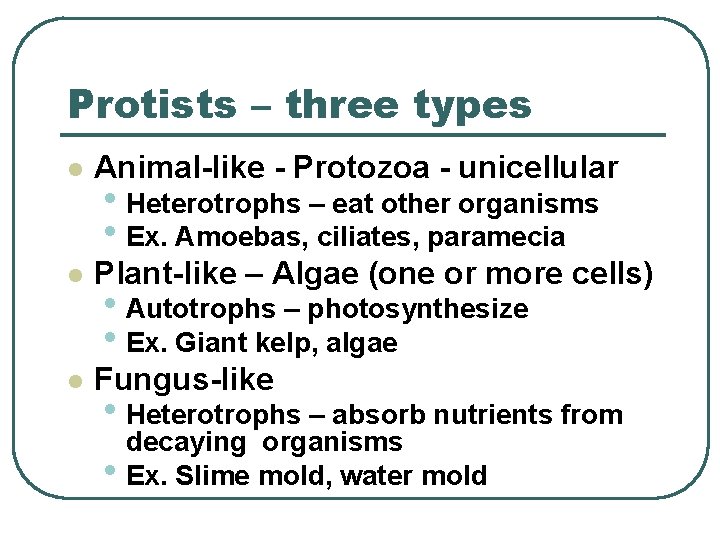 Protists – three types

- Animal-like - Protozoa - unicellular
  - Heterotrophs – eat other organisms
  - Ex. Amoebas, ciliates, paramecia
- Plant-like – Algae (one or more cells)
  - Autotrophs – photosynthesize
  - Ex. Giant kelp, algae
- Fungus-like
  - Heterotrophs – absorb nutrients from decaying organisms
  - Ex. Slime mold, water mold